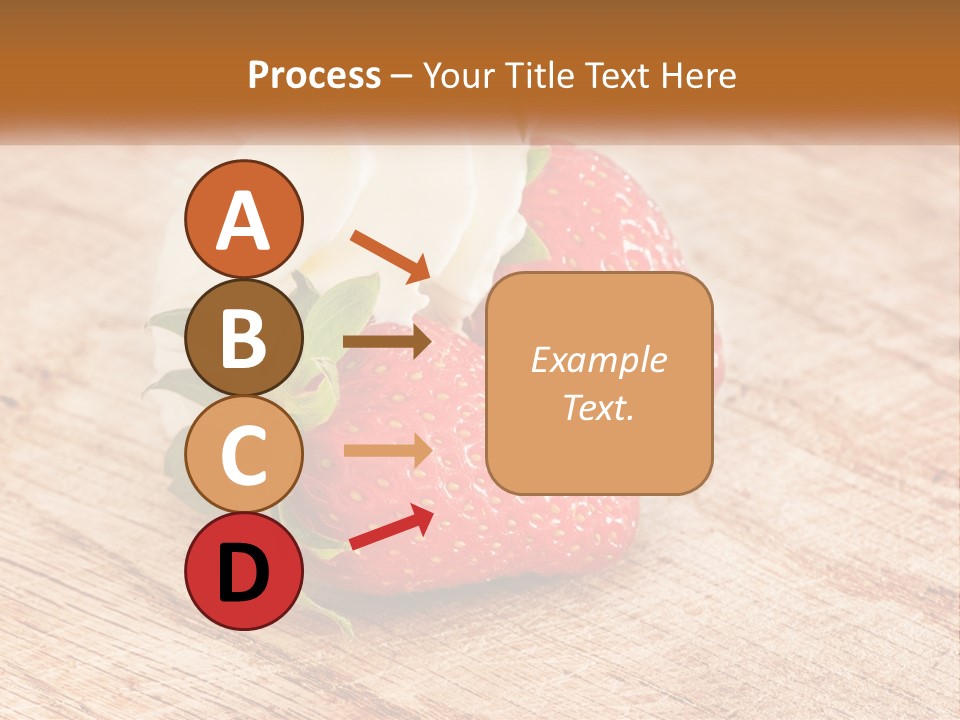 Process – Your Title Text Here

A

B

C

D

Example Text.